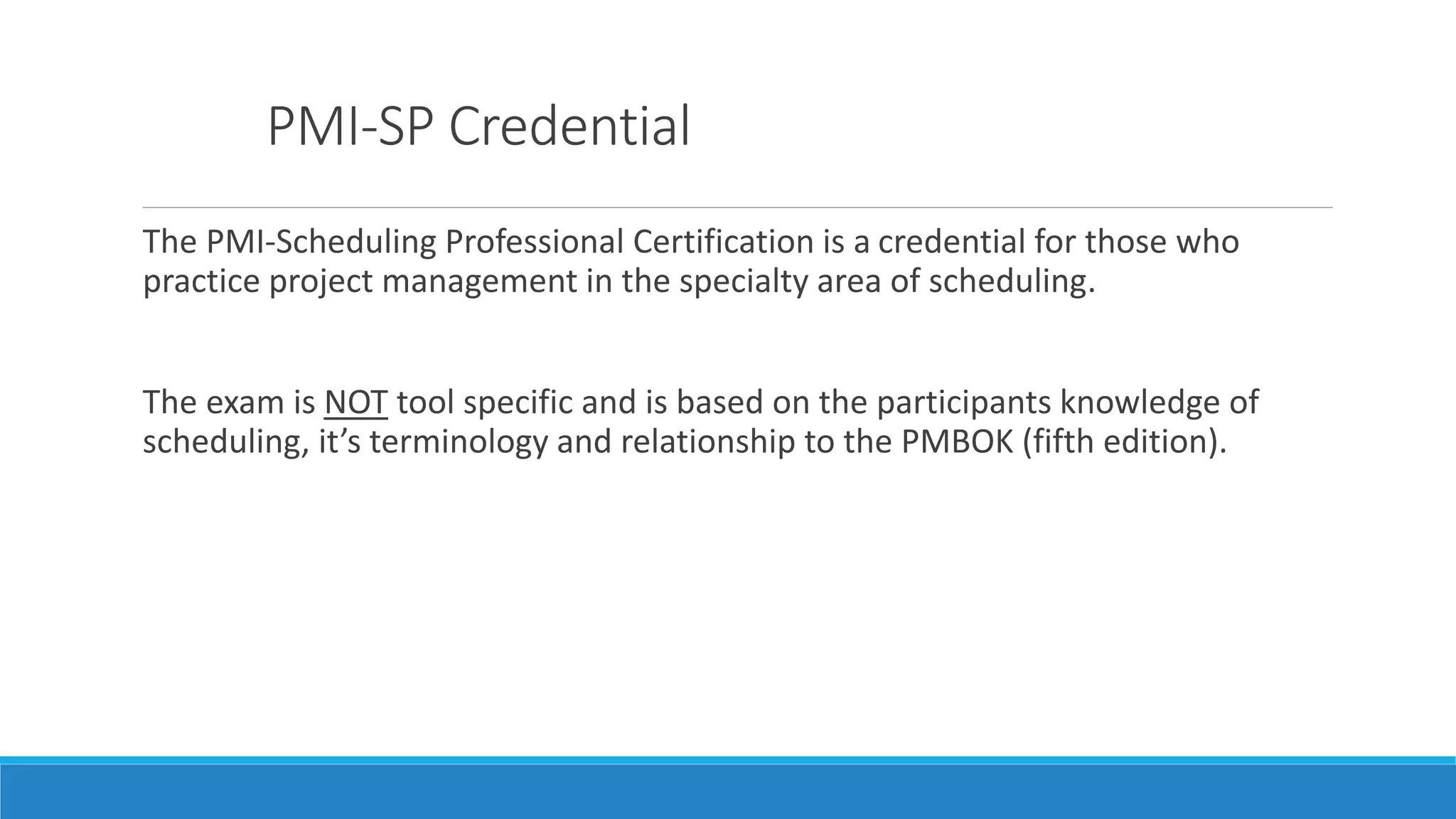 PMI-SP Credential

The PMI-Scheduling Professional Certification is a credential for those who practice project management in the specialty area of scheduling.

The exam is NOT tool specific and is based on the participants knowledge of scheduling, it’s terminology and relationship to the PMBOK (fifth edition).